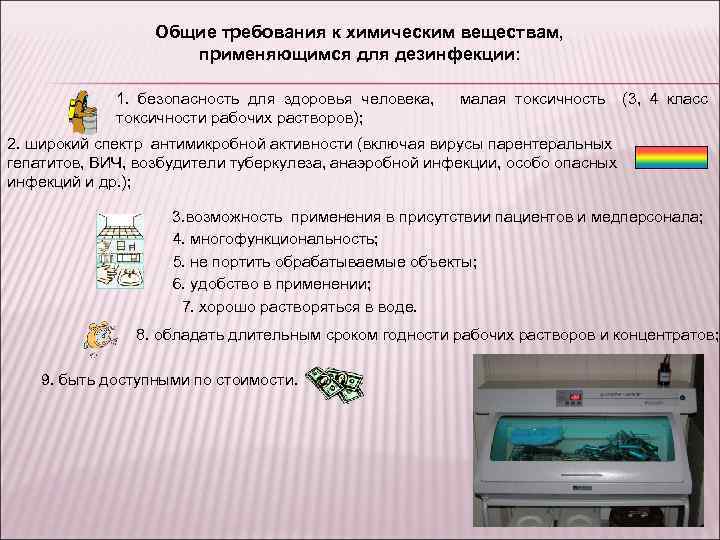 Общие требования к химическим веществам, применяющимся для дезинфекции:

1. безопасность для здоровья человека, малая токсичность (3, 4 класс токсичности рабочих растворов);

2. широкий спектр антимикробной активности (включая вирусы парентеральных гепатитов, ВИЧ, возбудители туберкулеза, анаэробной инфекции, особо опасных инфекций и др.);

3.возможность применения в присутствии пациентов и медперсонала;
4. многофункциональность;
5. не портить обрабатываемые объекты;
6. удобство в применении;
7. хорошо растворяться в воде.

8. обладать длительным сроком годности рабочих растворов и концентратов;

9. быть доступными по стоимости.